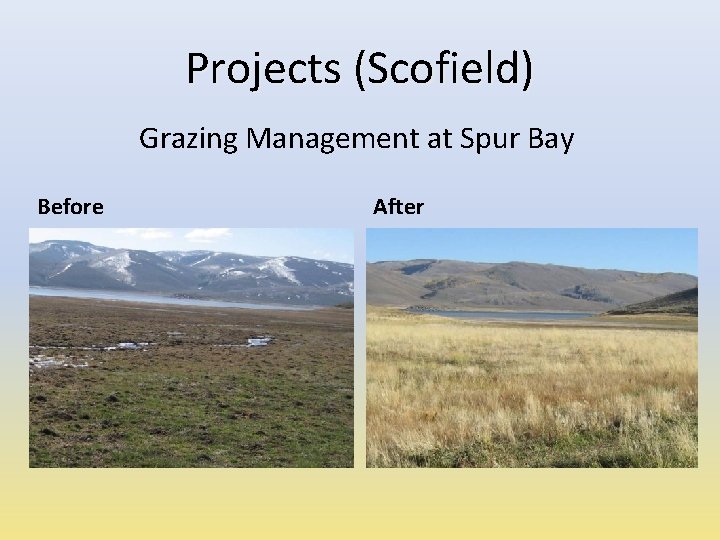 Projects (Scofield)

Grazing Management at Spur Bay

Before

After